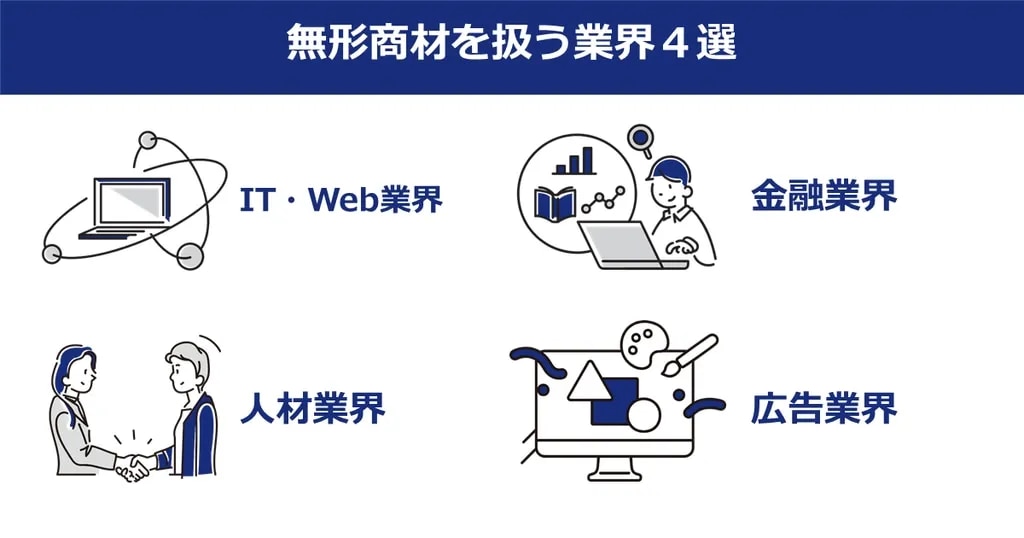 無形商材を扱う業界４選

IT・Web業界

金融業界

人材業界

広告業界